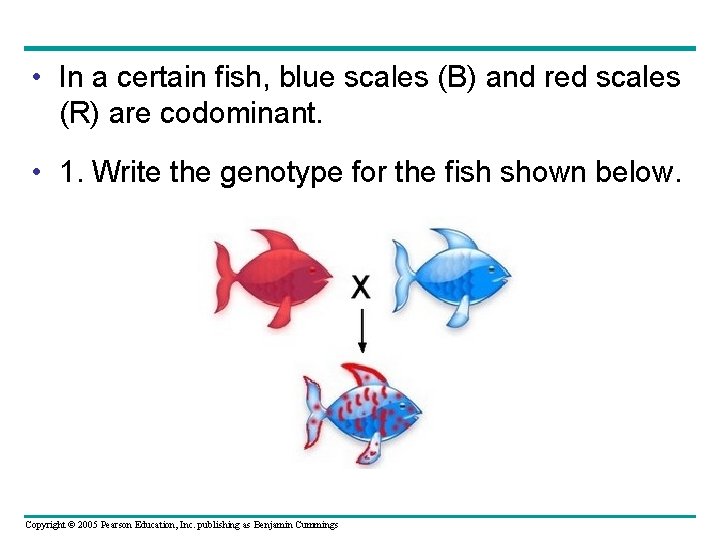 • In a certain fish, blue scales (B) and red scales (R) are codominant.

• 1. Write the genotype for the fish shown below.

X

Copyright © 2005 Pearson Education, Inc. publishing as Benjamin Cummings